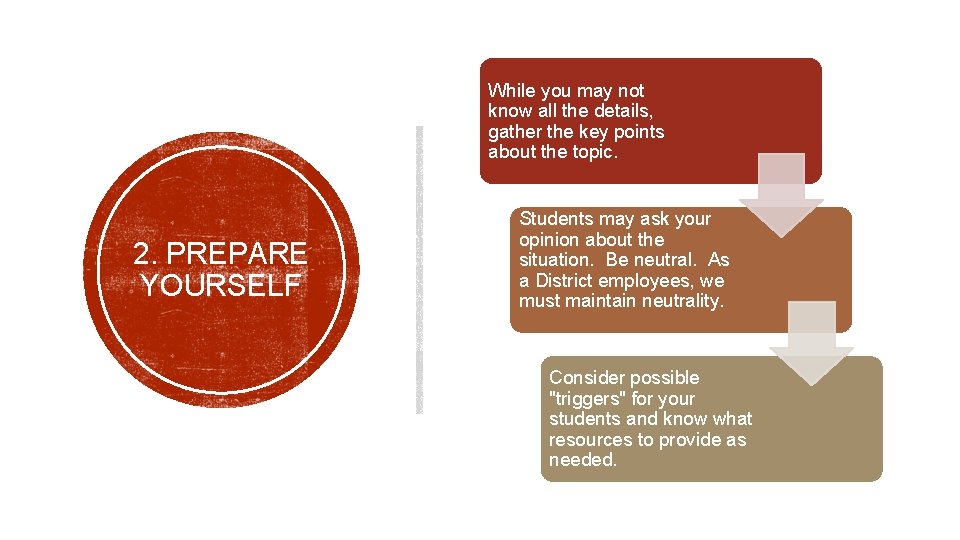 2. PREPARE YOURSELF

While you may not know all the details, gather the key points about the topic.

Students may ask your opinion about the situation. Be neutral. As a District employees, we must maintain neutrality.

Consider possible "triggers" for your students and know what resources to provide as needed.